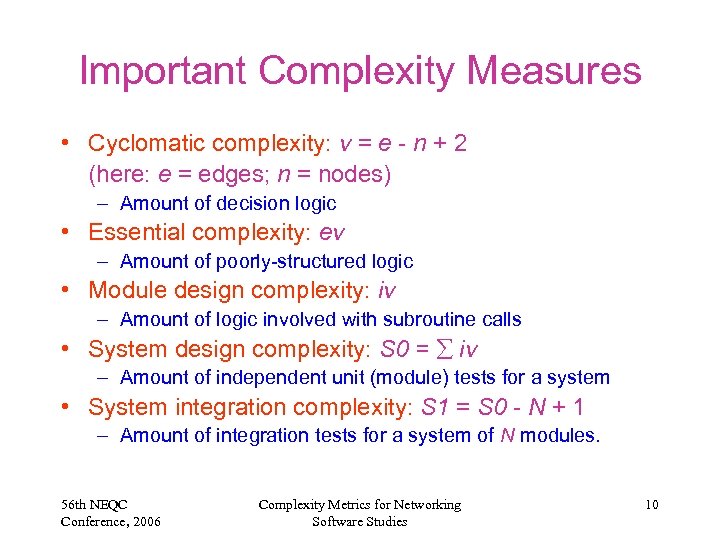 Important Complexity Measures

• Cyclomatic complexity: $v = e - n + 2$
(here: $e$ = edges; $n$ = nodes)
– Amount of decision logic
• Essential complexity: $ev$
– Amount of poorly-structured logic
• Module design complexity: $iv$
– Amount of logic involved with subroutine calls
• System design complexity: $S0 = \sum iv$
– Amount of independent unit (module) tests for a system
• System integration complexity: $S1 = S0 - N + 1$
– Amount of integration tests for a system of $N$ modules.

56th NEQC Conference, 2006

Complexity Metrics for Networking Software Studies

10